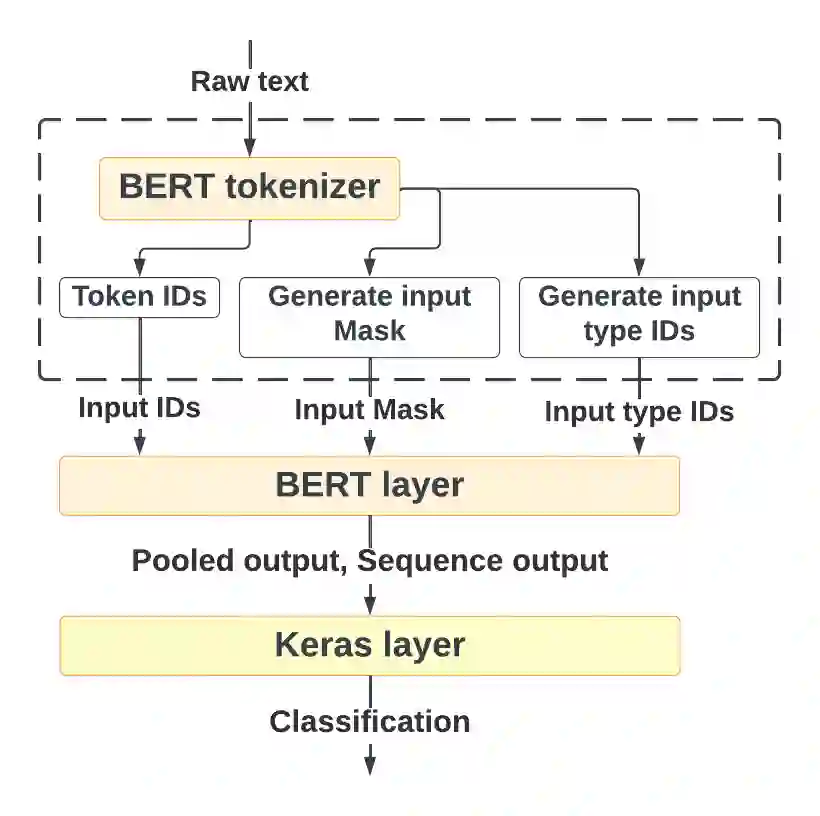 Raw text

BERT tokenizer

Token IDs

Generate input Mask

Generate input type IDs

Input IDs

Input Mask

Input type IDs

BERT layer

Pooled output, Sequence output

Keras layer

Classification